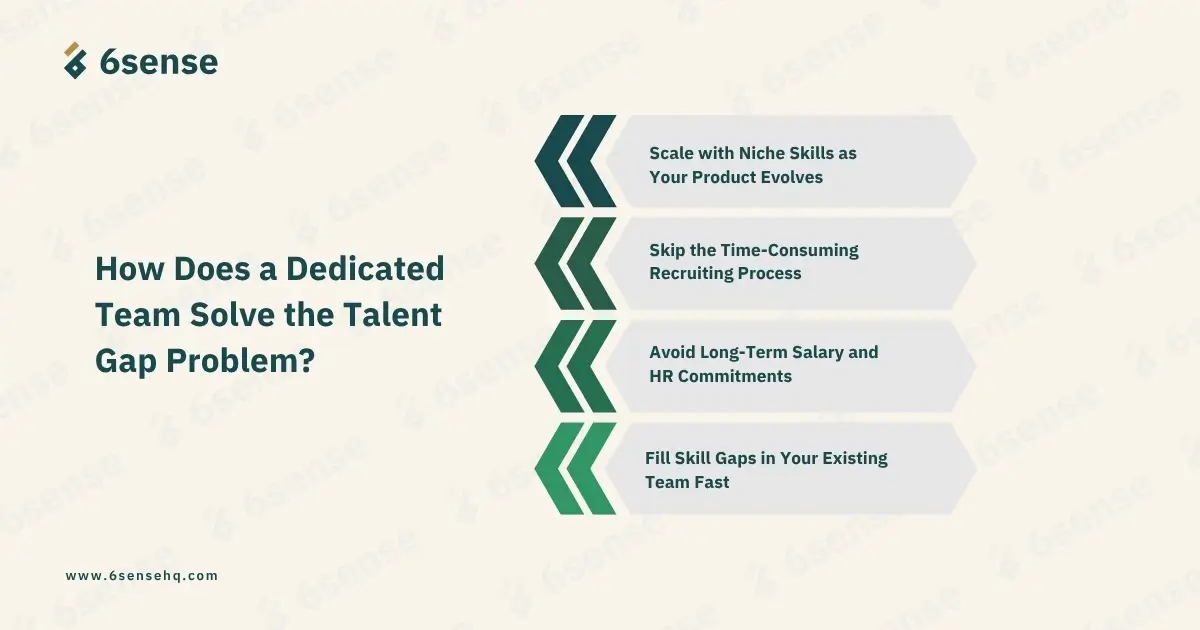 6sense

How Does a Dedicated Team Solve the Talent Gap Problem?

Scale with Niche Skills as Your Product Evolves

Skip the Time-Consuming Recruiting Process

Avoid Long-Term Salary and HR Commitments

Fill Skill Gaps in Your Existing Team Fast

www.6sensehq.com